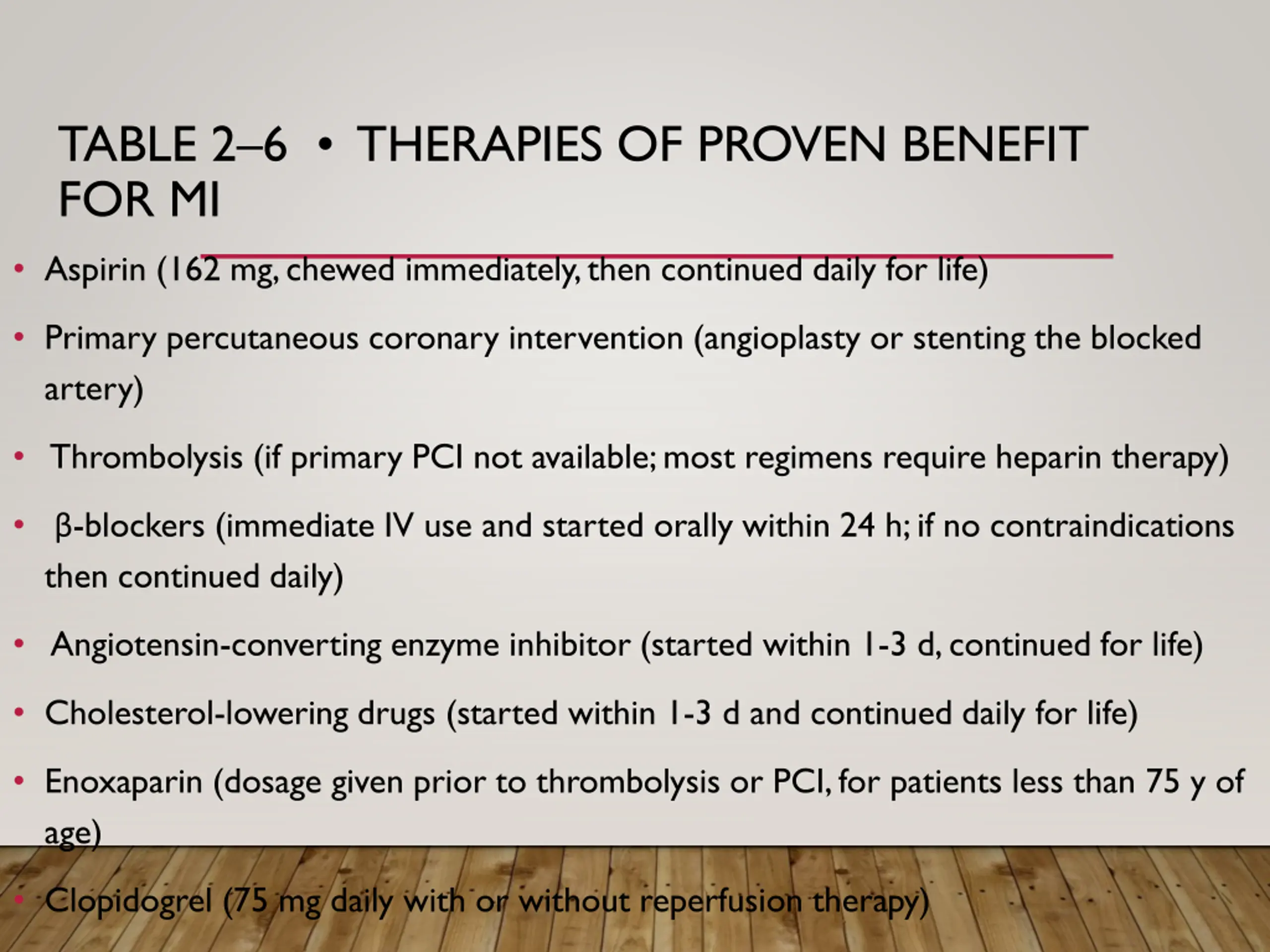 TABLE 2–6 • THERAPIES OF PROVEN BENEFIT FOR MI

• Aspirin (162 mg, chewed immediately, then continued daily for life)

• Primary percutaneous coronary intervention (angioplasty or stenting the blocked artery)

• Thrombolysis (if primary PCI not available; most regimens require heparin therapy)

• β-blockers (immediate IV use and started orally within 24 h; if no contraindications then continued daily)

• Angiotensin-converting enzyme inhibitor (started within 1-3 d, continued for life)

• Cholesterol-lowering drugs (started within 1-3 d and continued daily for life)

• Enoxaparin (dosage given prior to thrombolysis or PCI, for patients less than 75 y of age)

• Clopidogrel (75 mg daily with or without reperfusion therapy)